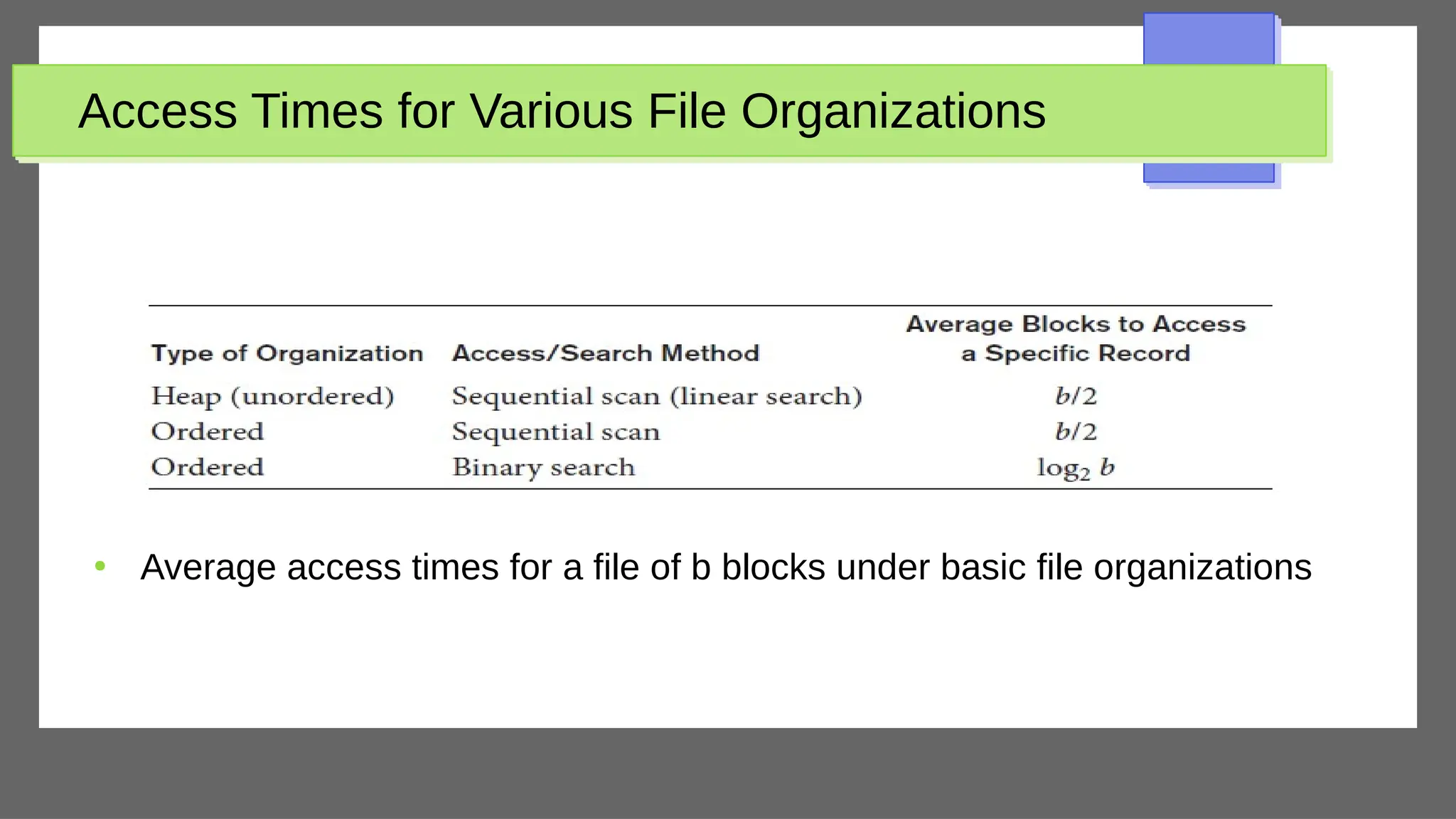 Access Times for Various File Organizations

| Type of Organization | Access/Search Method | Average Blocks to Access a Specific Record |
|---|---|---|
| Heap (unordered) | Sequential scan (linear search) | $b/2$ |
| Ordered | Sequential scan | $b/2$ |
| Ordered | Binary search | $\log_2 b$ |

• Average access times for a file of b blocks under basic file organizations